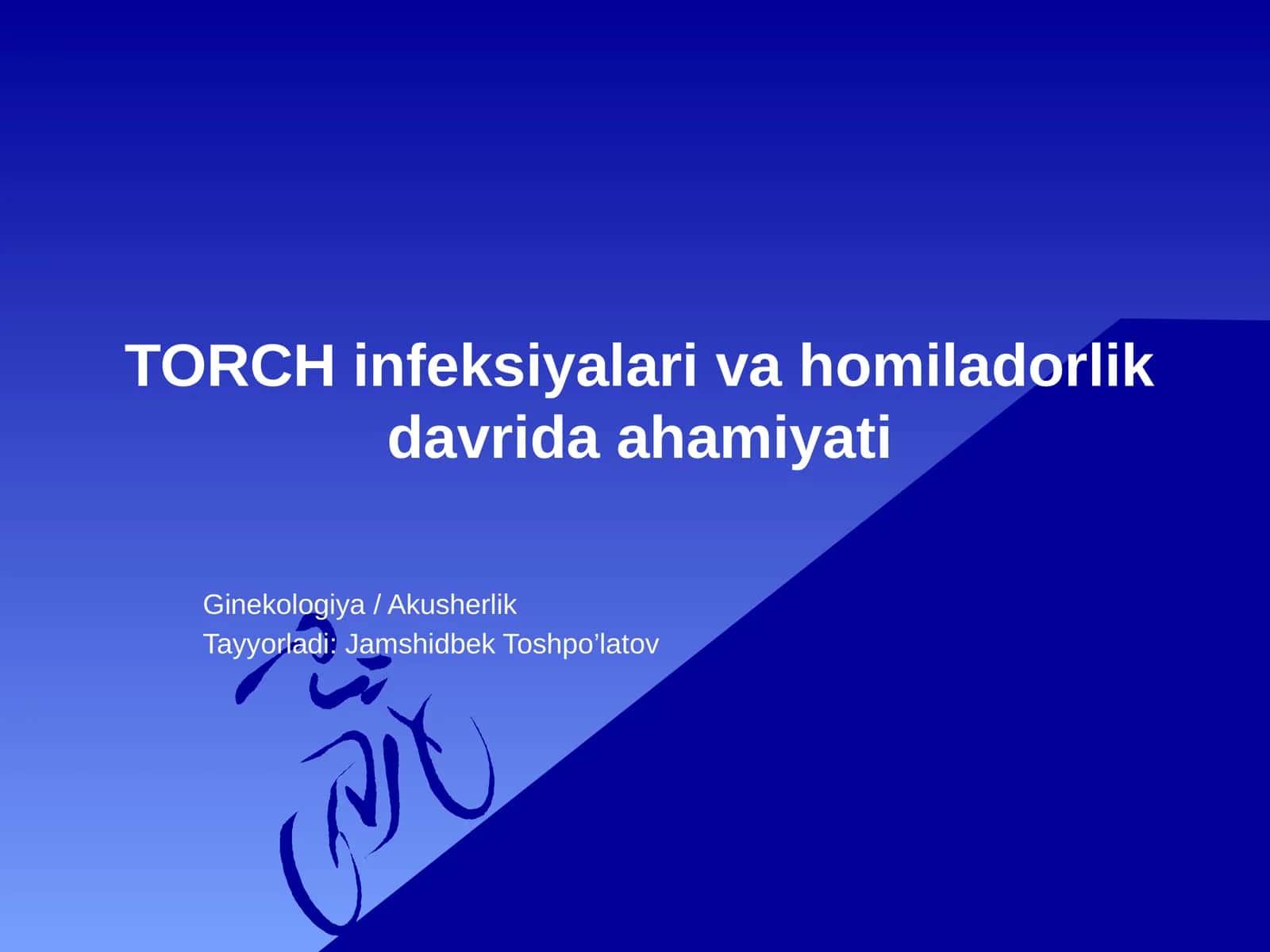 TORCH infeksiyalari va homiladorlik davrida ahamiyati

Ginekologiya / Akusherlik
Tayyorladi: Jamshidbek Toshpo’latov